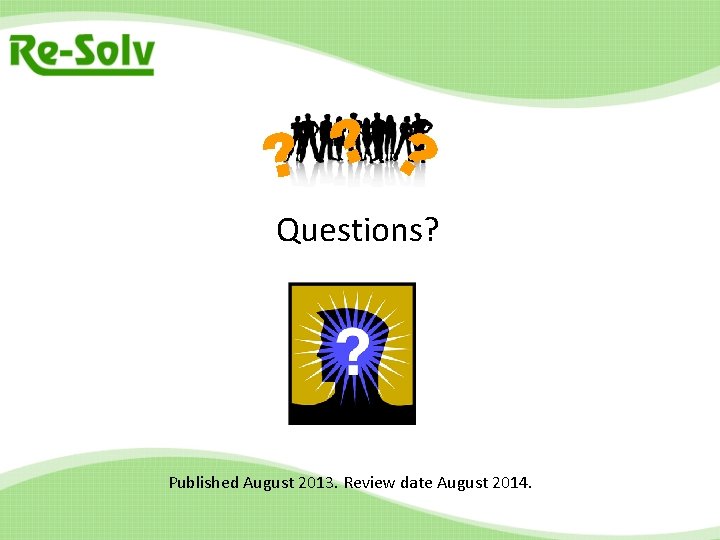 Re-Solv

Questions?

Published August 2013. Review date August 2014.